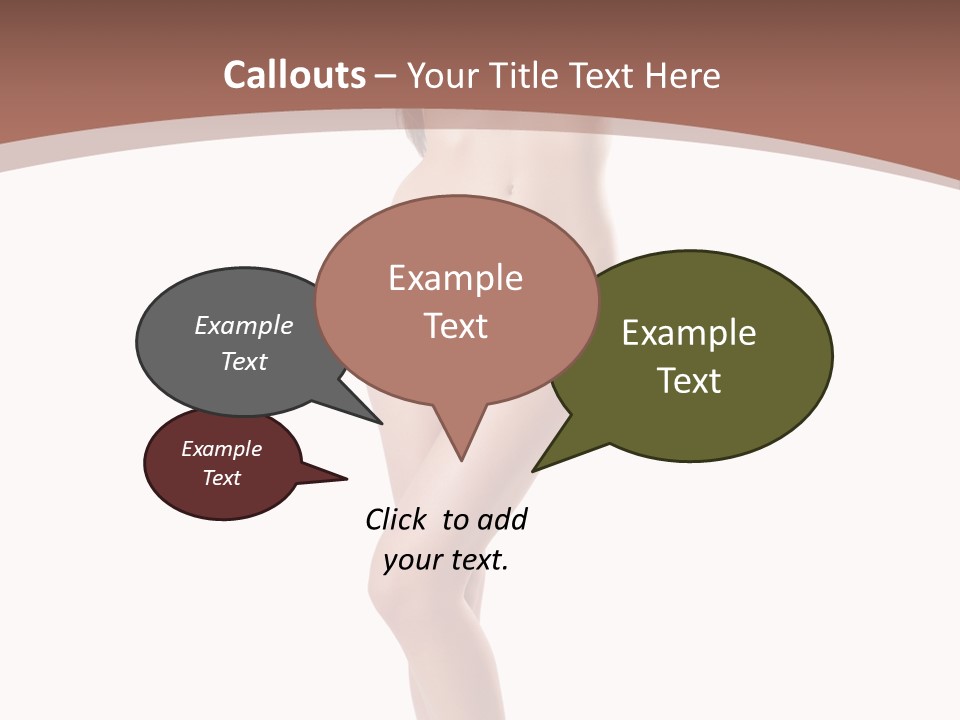 Callouts – Your Title Text Here

Example Text

Example Text

Example Text

Example Text

Click to add your text.